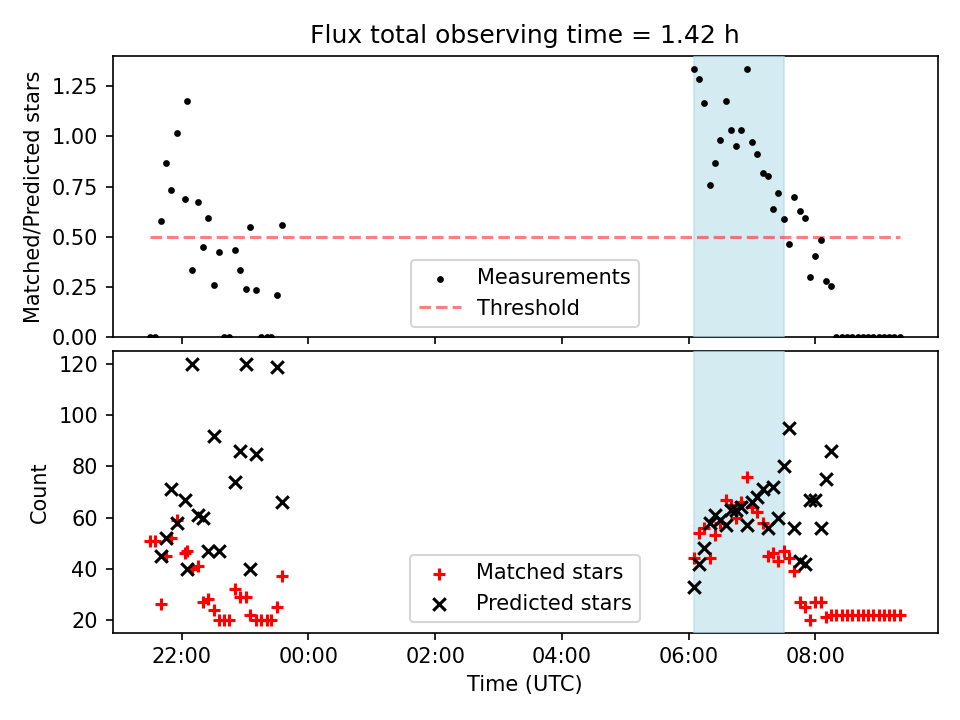 Flux total observing time = 1.42 h

Matched/Predicted stars

1.25
1.00
0.75
0.50
0.25
0.00

Measurements
Threshold

Count

120
100
80
60
40
20

Matched stars
Predicted stars

22:00
00:00
02:00
04:00
06:00
08:00

Time (UTC)